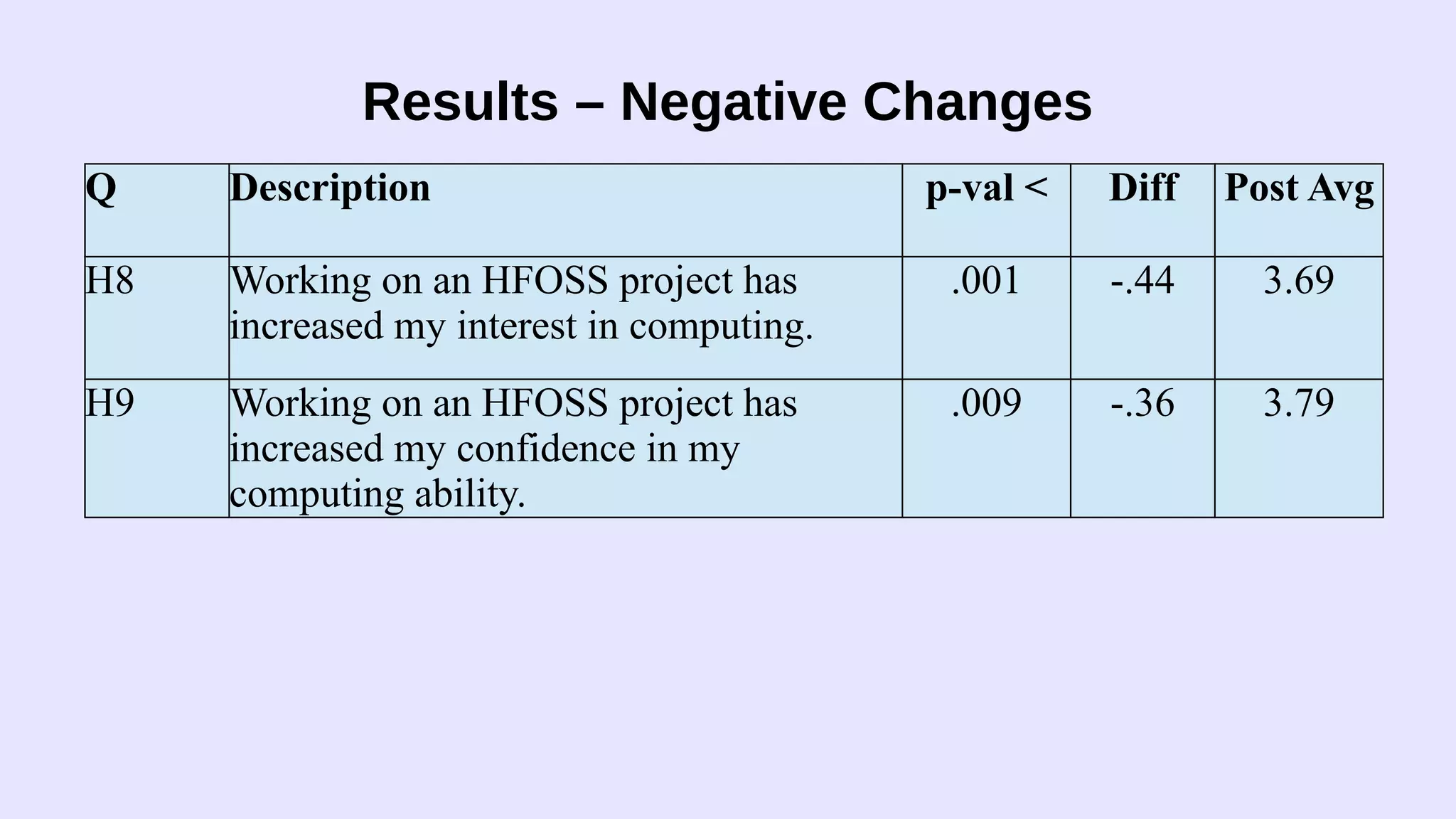 Results – Negative Changes

| Q | Description | p-val < | Diff | Post Avg |
|---|---|---|---|---|
| H8 | Working on an HFOSS project has increased my interest in computing. | .001 | -.44 | 3.69 |
| H9 | Working on an HFOSS project has increased my confidence in my computing ability. | .009 | -.36 | 3.79 |